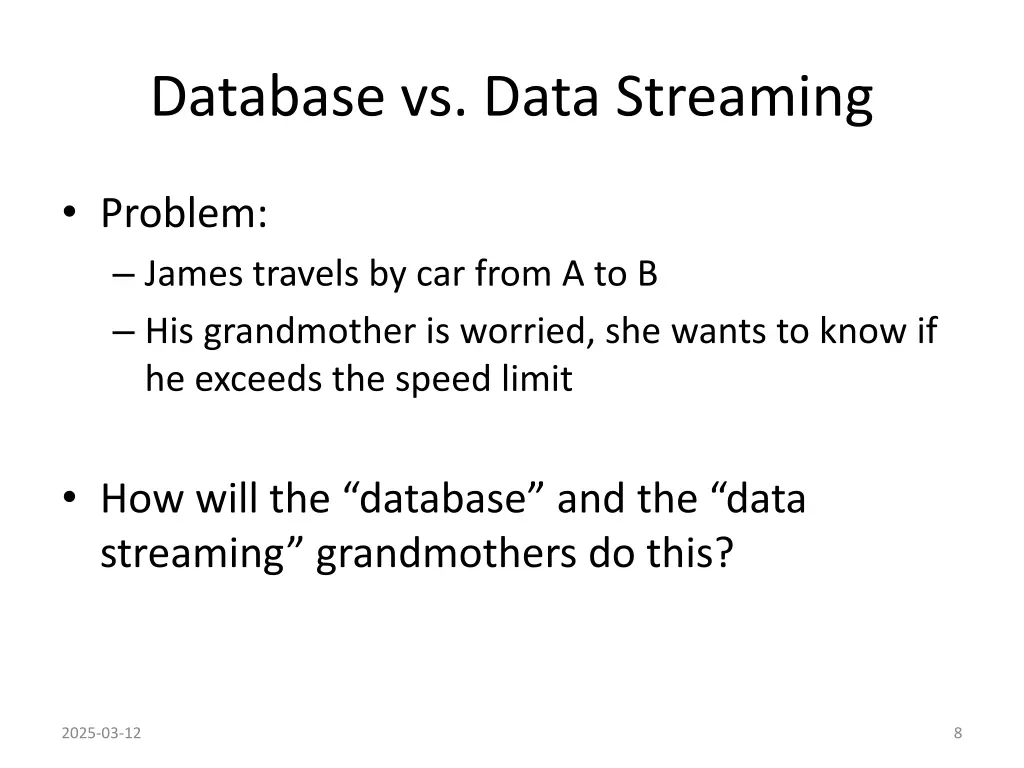 Database vs. Data Streaming

• Problem:
– James travels by car from A to B
– His grandmother is worried, she wants to know if he exceeds the speed limit

• How will the “database” and the “data streaming” grandmothers do this?

2025-03-12

8